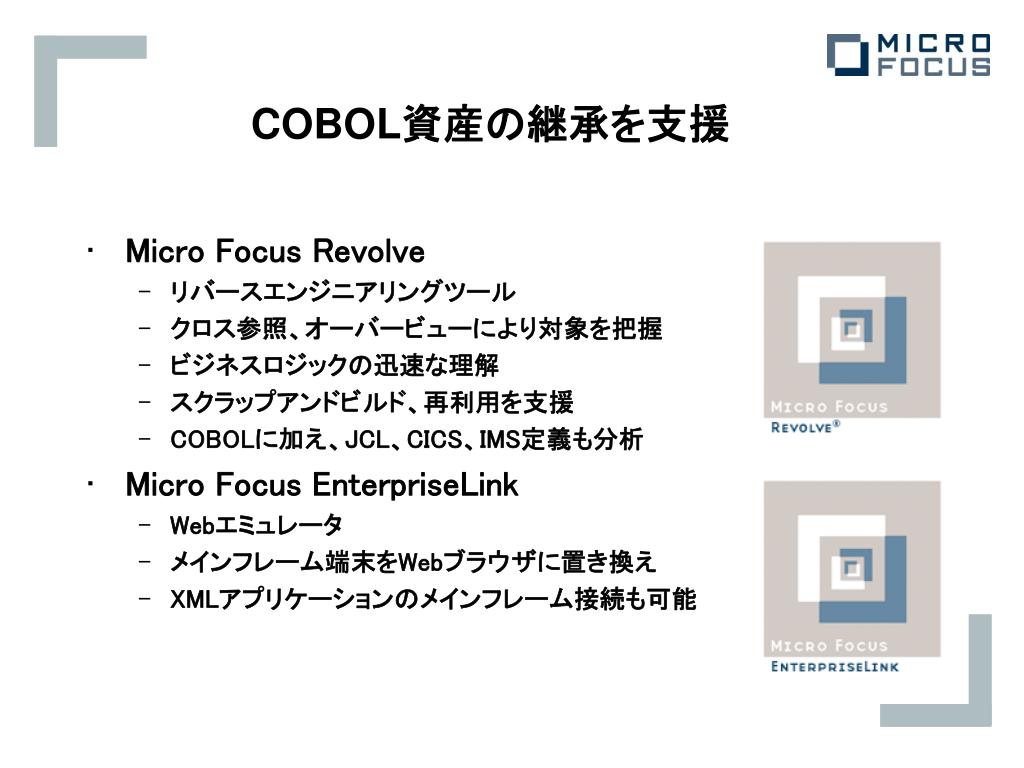 MICRO FOCUS

COBOL資産の継承を支援

• Micro Focus Revolve
– リバースエンジニアリングツール
– クロス参照、オーバービューにより対象を把握
– ビジネスロジックの迅速な理解
– スクラップアンドビルド、再利用を支援
– COBOLに加え、JCL、CICS、IMS定義も分析

• Micro Focus EnterpriseLink
– Webエミュレータ
– メインフレーム端末をWebブラウザに置き換え
– XMLアプリケーションのメインフレーム接続も可能

MICRO FOCUS
REVOLVE®

MICRO FOCUS
ENTERPRISELINK